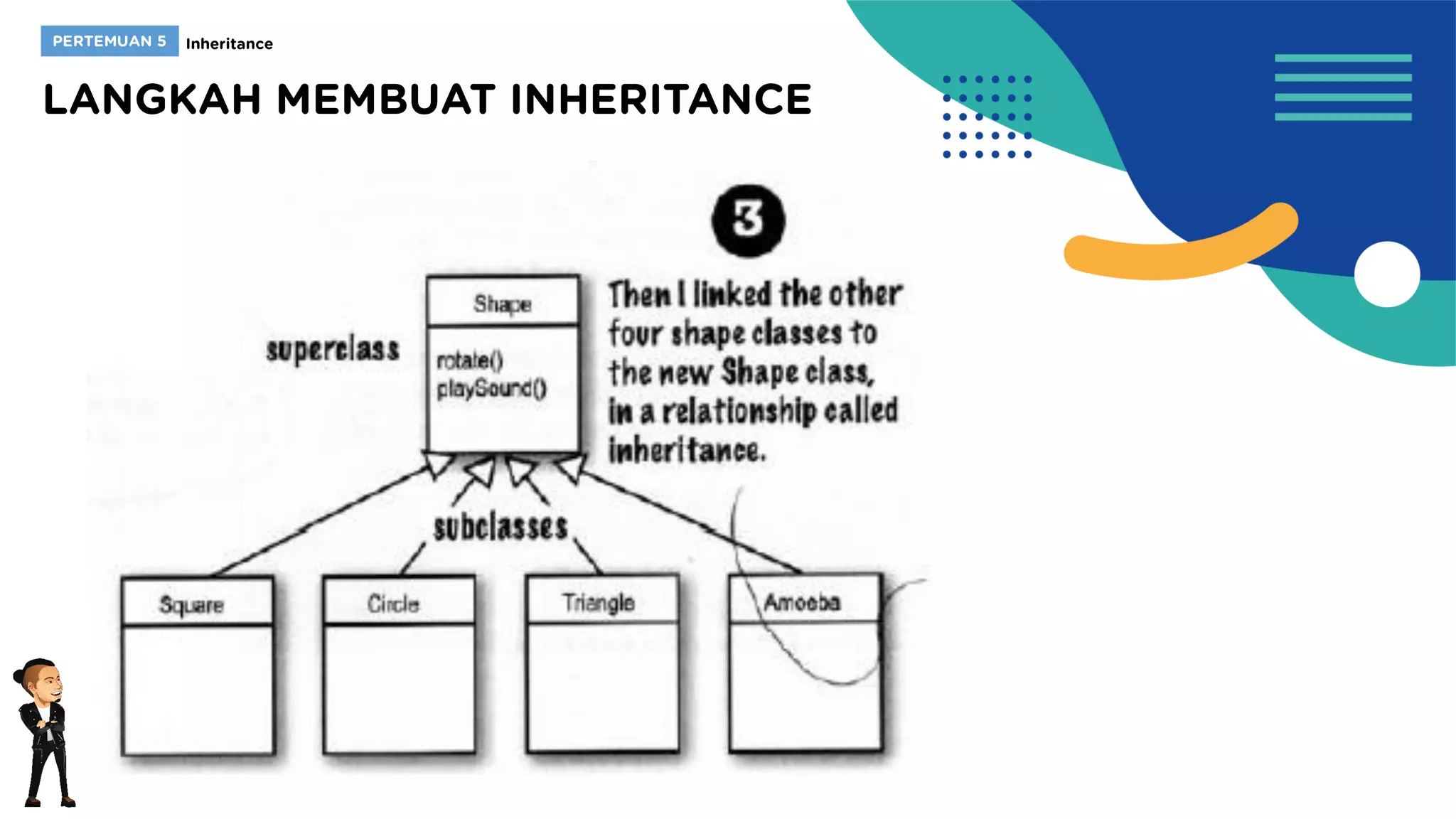 PERTEMUAN 5 Inheritance

LANGKAH MEMBUAT INHERITANCE

3

Then I linked the other four shape classes to the new Shape class, in a relationship called inheritance.

superclass

Shape

rotate()
playSound()

subclasses

Square

Circle

Triangle

Amoeba